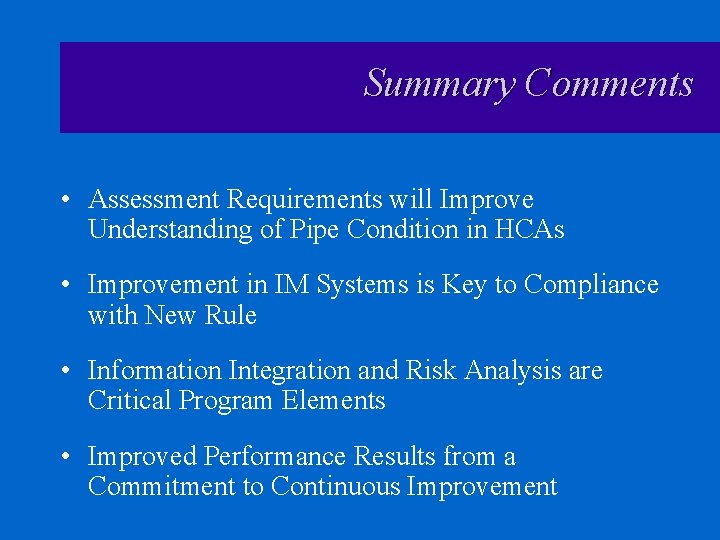 Summary Comments

• Assessment Requirements will Improve Understanding of Pipe Condition in HCAs

• Improvement in IM Systems is Key to Compliance with New Rule

• Information Integration and Risk Analysis are Critical Program Elements

• Improved Performance Results from a Commitment to Continuous Improvement